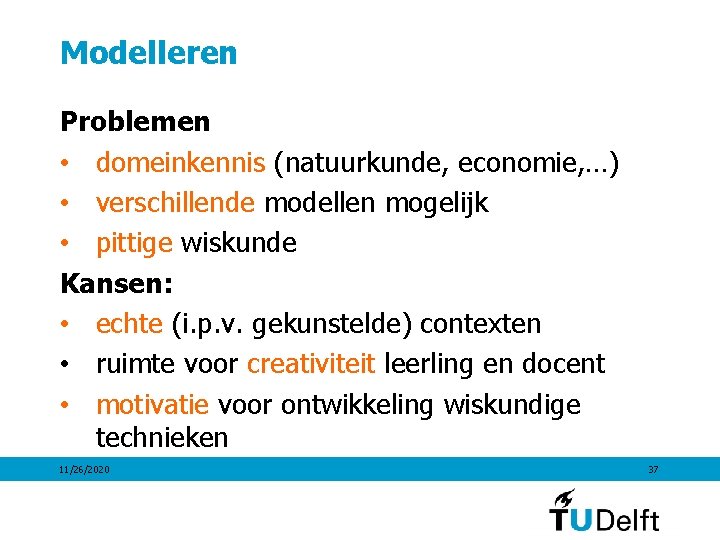 Modelleren

Problemen

• domeinkennis (natuurkunde, economie,…)
• verschillende modellen mogelijk
• pittige wiskunde

Kansen:

• echte (i.p.v. gekunstelde) contexten
• ruimte voor creativiteit leerling en docent
• motivatie voor ontwikkeling wiskundige technieken

11/26/2020

37

TUDelft